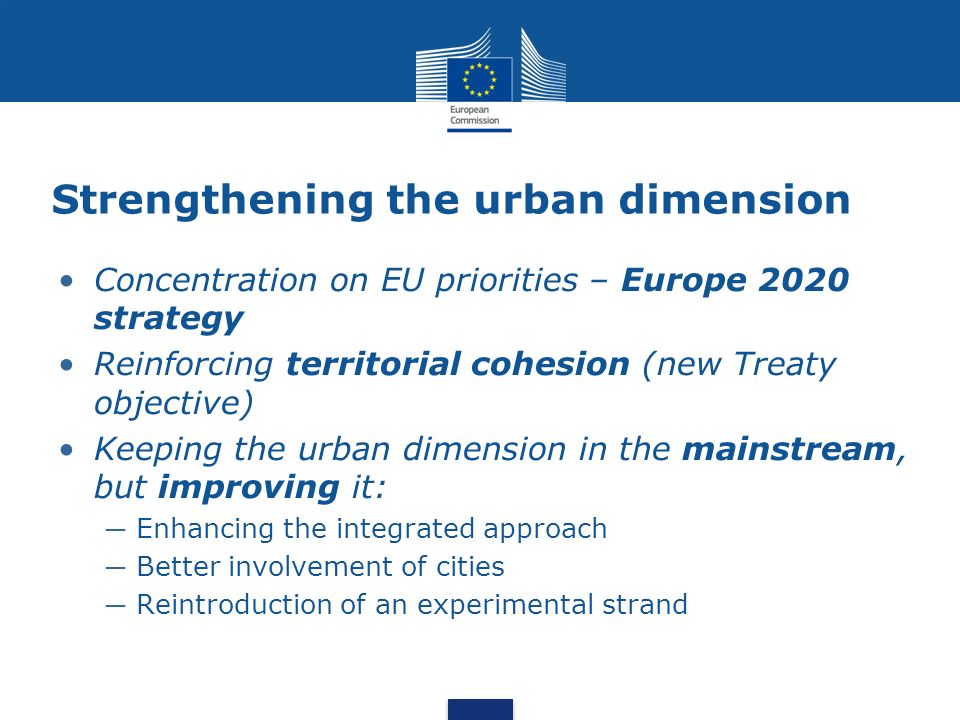 European Commission

Strengthening the urban dimension

• Concentration on EU priorities – Europe 2020 strategy
• Reinforcing territorial cohesion (new Treaty objective)
• Keeping the urban dimension in the mainstream, but improving it:
— Enhancing the integrated approach
— Better involvement of cities
— Reintroduction of an experimental strand